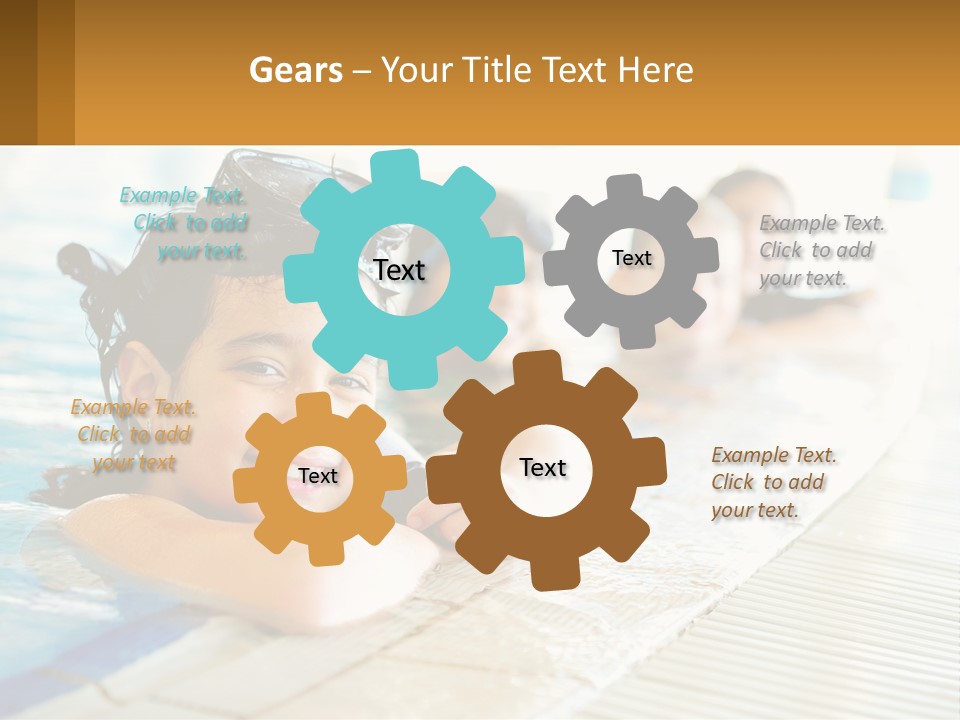 Gears – Your Title Text Here

Example Text. Click to add your text.

Text

Text

Example Text. Click to add your text.

Example Text. Click to add your text

Text

Text

Example Text. Click to add your text.